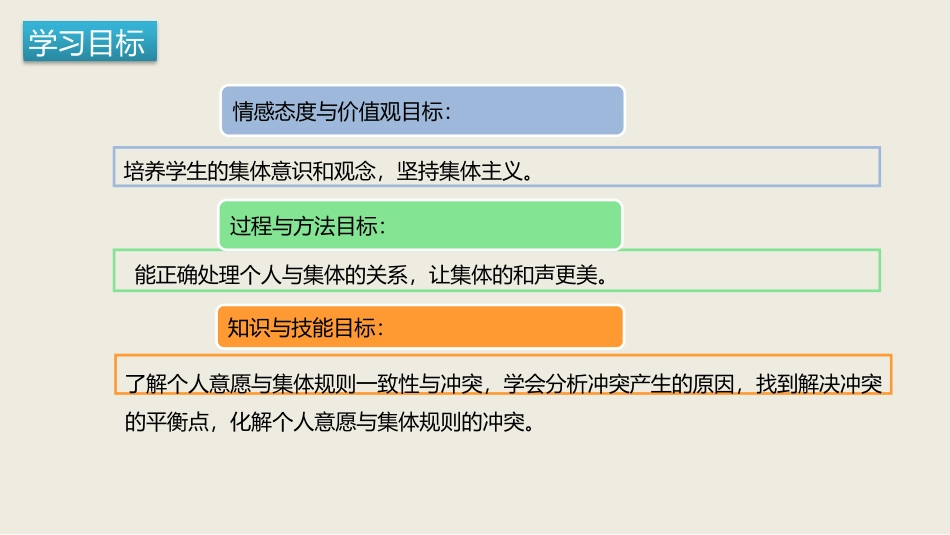 学习目标

情感态度与价值观目标：

培养学生的集体意识和观念，坚持集体主义。

过程与方法目标：

能正确处理个人与集体的关系，让集体的和声更美。

知识与技能目标：

了解个人意愿与集体规则一致性与冲突，学会分析冲突产生的原因，找到解决冲突的平衡点，化解个人意愿与集体规则的冲突。